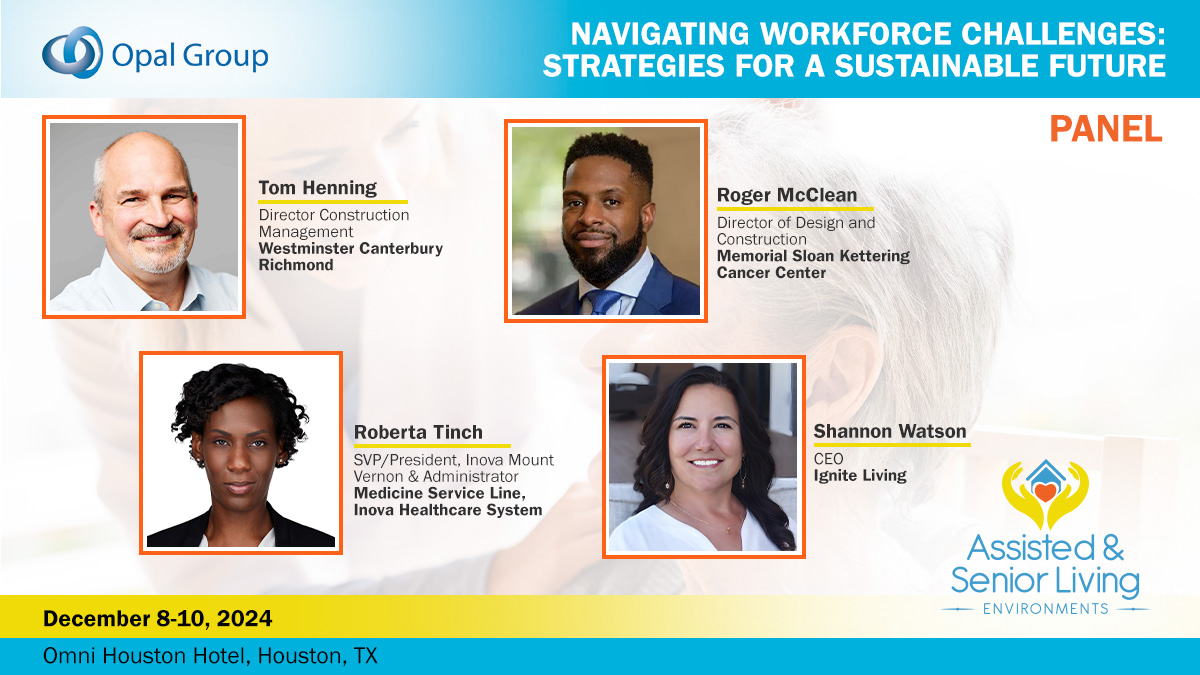 Opal Group

NAVIGATING WORKFORCE CHALLENGES: STRATEGIES FOR A SUSTAINABLE FUTURE

PANEL

Tom Henning
Director Construction Management
Westminster Canterbury Richmond

Roger McClean
Director of Design and Construction
Memorial Sloan Kettering Cancer Center

Roberta Tinch
SVP/President, Inova Mount Vernon & Administrator
Medicine Service Line, Inova Healthcare System

Shannon Watson
CEO
Ignite Living

Assisted & Senior Living
ENVIRONMENTS

December 8-10, 2024

Omni Houston Hotel, Houston, TX